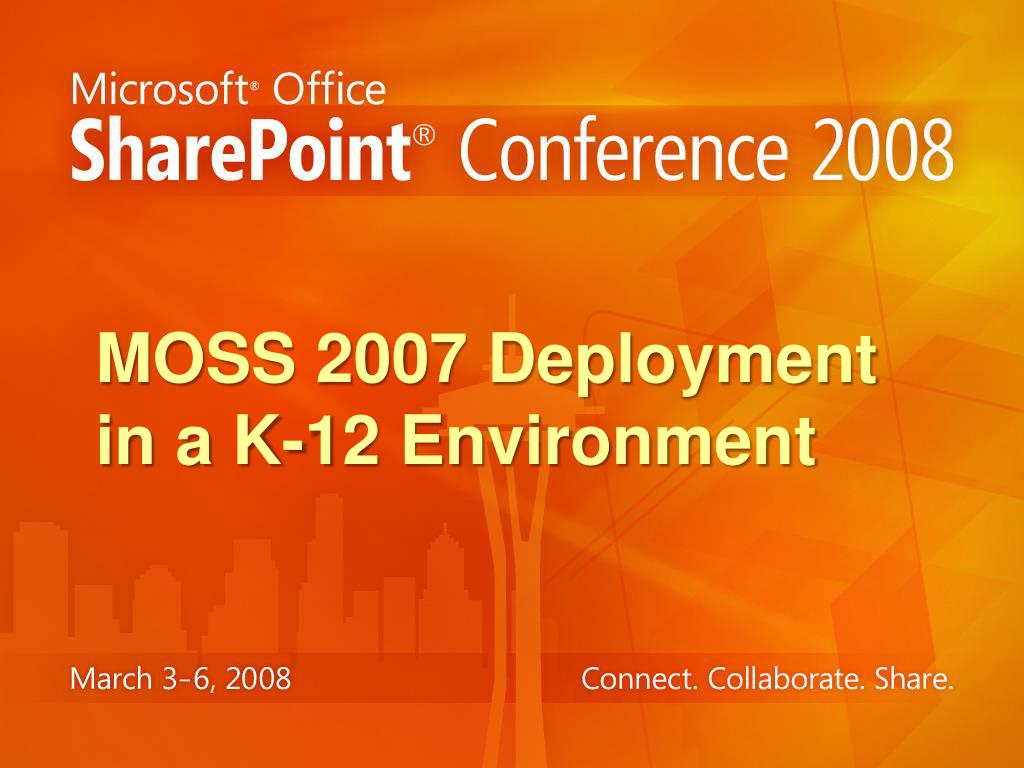 Microsoft® Office
SharePoint® Conference 2008

MOSS 2007 Deployment in a K-12 Environment

March 3-6, 2008

Connect. Collaborate. Share.